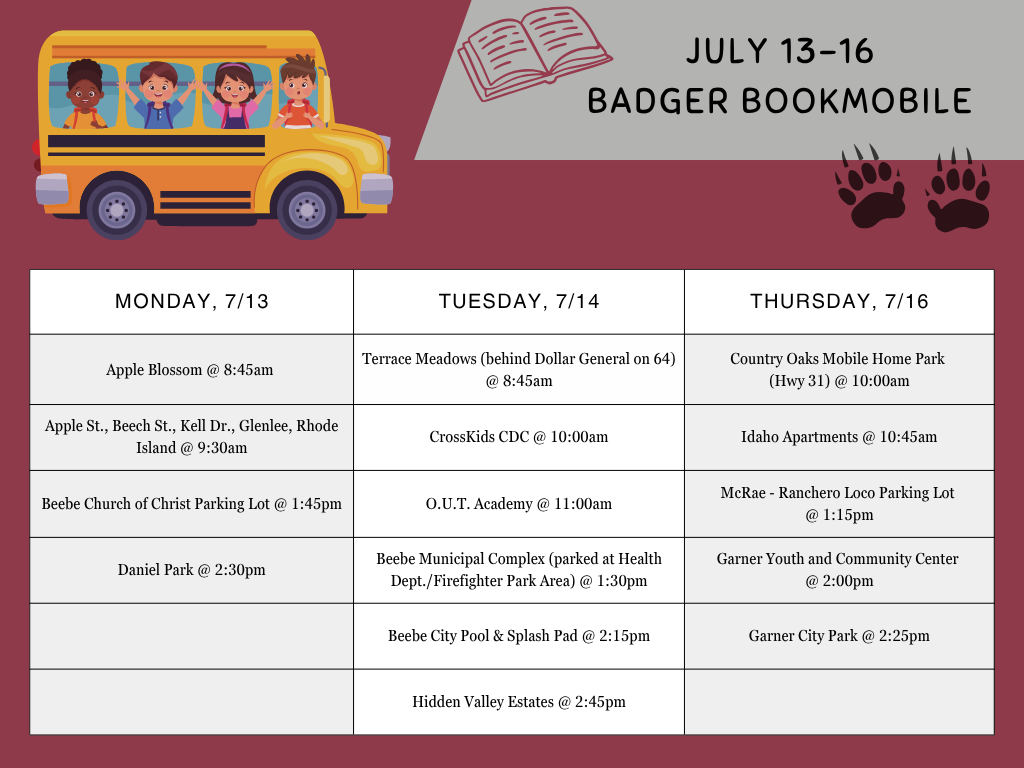 JULY 13-16
BADGER BOOKMOBILE

| MONDAY, 7/13 | TUESDAY, 7/14 | THURSDAY, 7/16 |
|---|---|---|
| Apple Blossom @ 8:45am | Terrace Meadows (behind Dollar General on 64) @ 8:45am | Country Oaks Mobile Home Park (Hwy 31) @ 10:00am |
| Apple St., Beech St., Kell Dr., Glenlee, Rhode Island @ 9:30am | CrossKids CDC @ 10:00am | Idaho Apartments @ 10:45am |
| Beebe Church of Christ Parking Lot @ 1:45pm | O.U.T. Academy @ 11:00am | McRae - Ranchero Loco Parking Lot @ 1:15pm |
| Daniel Park @ 2:30pm | Beebe Municipal Complex (parked at Health Dept./Firefighter Park Area) @ 1:30pm | Garner Youth and Community Center @ 2:00pm |
|  | Beebe City Pool & Splash Pad @ 2:15pm | Garner City Park @ 2:25pm |
|  | Hidden Valley Estates @ 2:45pm |  |